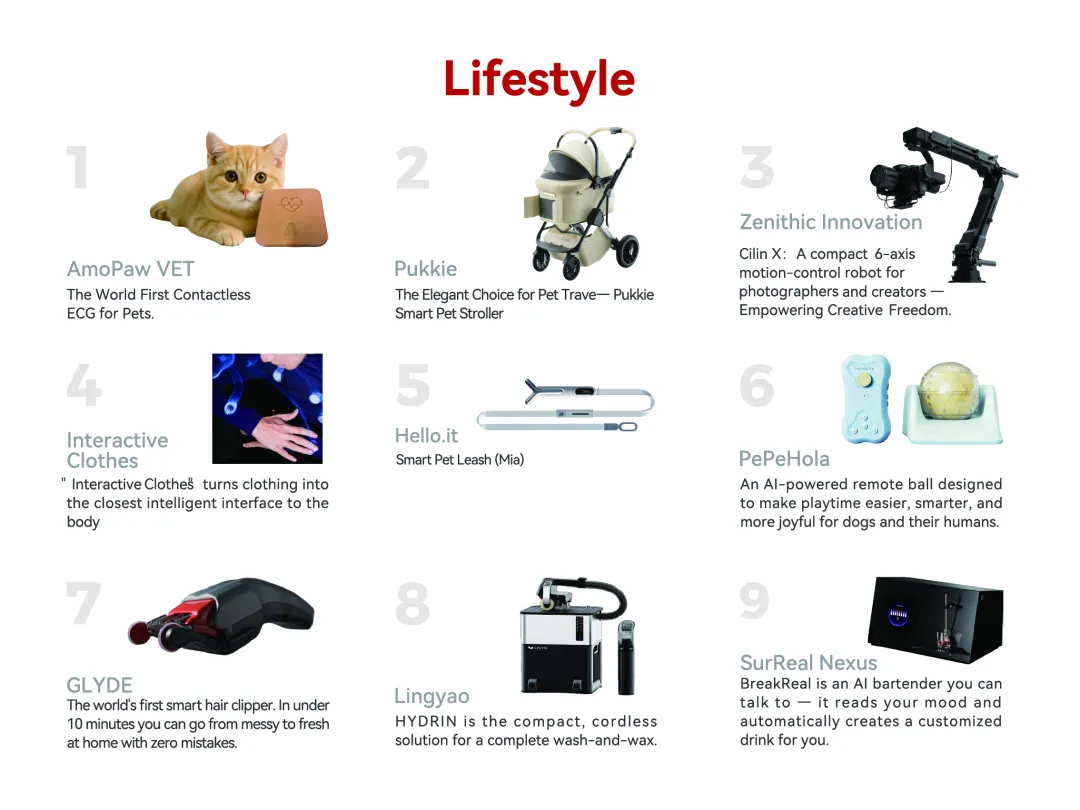 Lifestyle

1

AmoPaw VET

The World First Contactless ECG for Pets.

2

Pukkie

The Elegant Choice for Pet Trave— Pukkie Smart Pet Stroller

3

Zenithic Innovation

Cilin X: A compact 6-axis motion-control robot for photographers and creators — Empowering Creative Freedom.

4

Interactive Clothes

" Interactive Clothes" turns clothing into the closest intelligent interface to the body

5

Hello.it

Smart Pet Leash (Mia)

6

PePeHola

An AI-powered remote ball designed to make playtime easier, smarter, and more joyful for dogs and their humans.

7

GLYDE

The world's first smart hair clipper. In under 10 minutes you can go from messy to fresh at home with zero mistakes.

8

Lingyao

HYDRIN is the compact, cordless solution for a complete wash-and-wax.

9

SurReal Nexus

BreakReal is an AI bartender you can talk to — it reads your mood and automatically creates a customized drink for you.